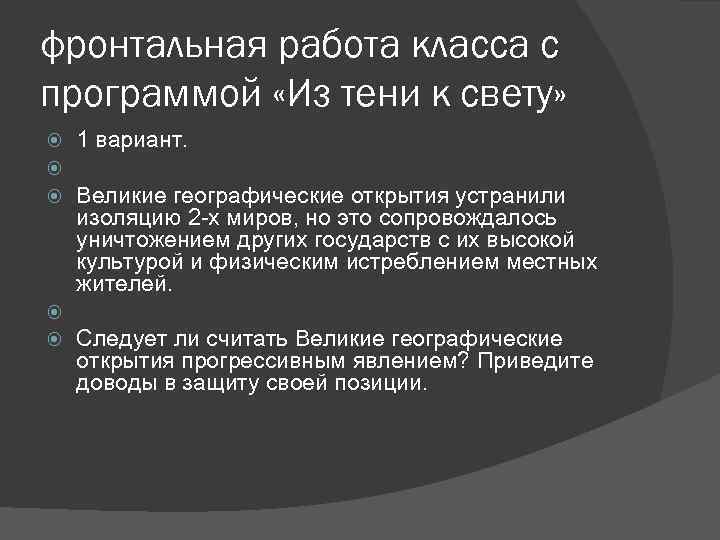 фронтальная работа класса с программой «Из тени к свету»

1 вариант.

Великие географические открытия устранили изоляцию 2-х миров, но это сопровождалось уничтожением других государств с их высокой культурой и физическим истреблением местных жителей.

Следует ли считать Великие географические открытия прогрессивным явлением? Приведите доводы в защиту своей позиции.